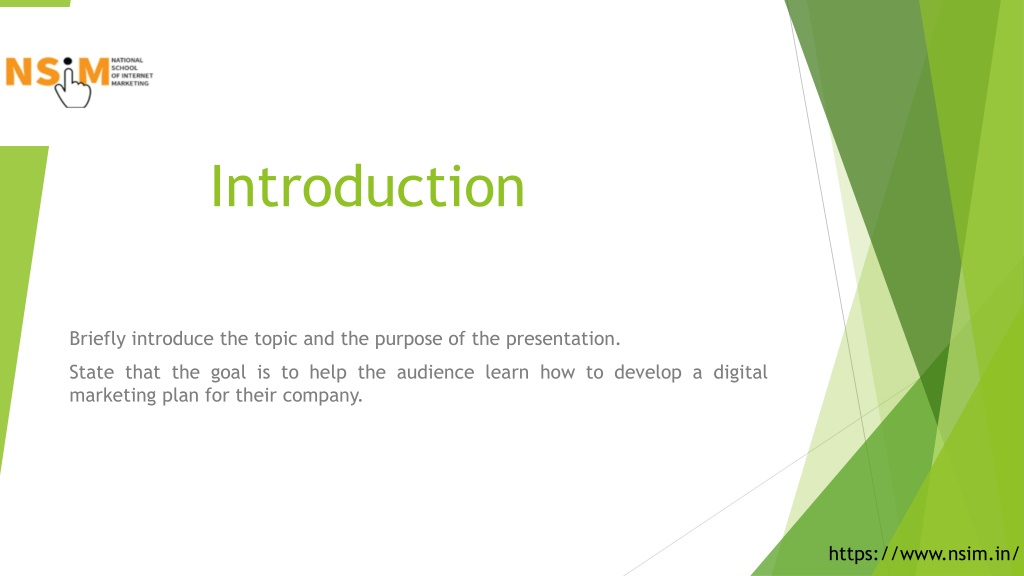 NSIM NATIONAL SCHOOL OF INTERNET MARKETING

Introduction

Briefly introduce the topic and the purpose of the presentation.

State that the goal is to help the audience learn how to develop a digital marketing plan for their company.

https://www.nsim.in/